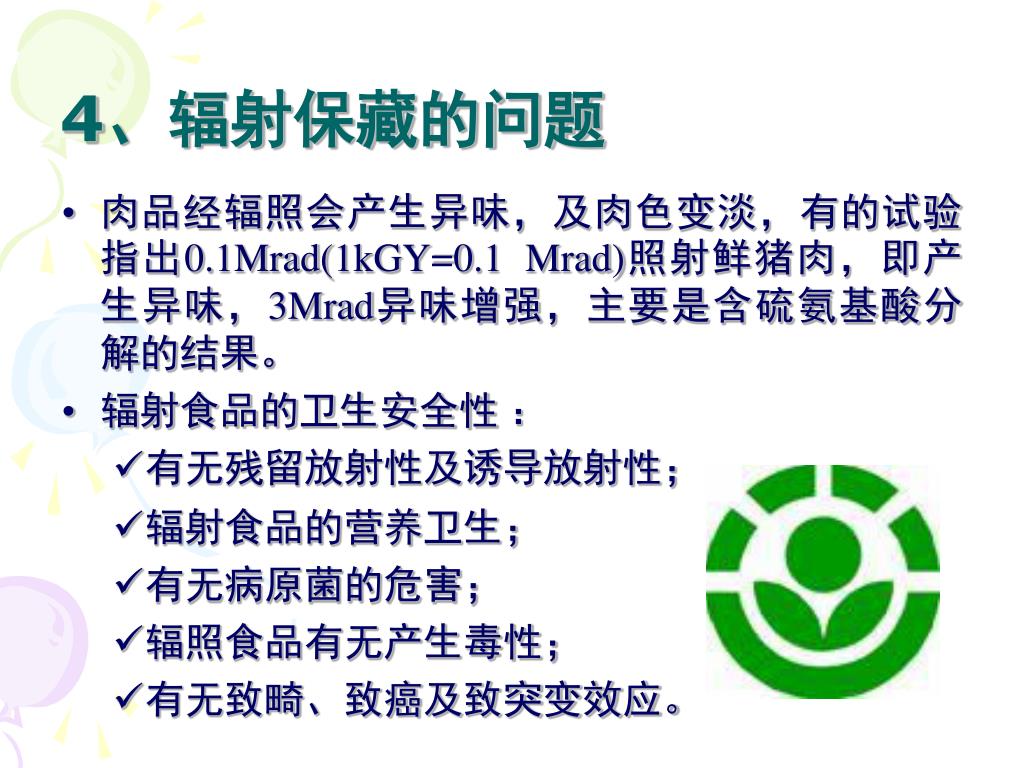 4、辐射保藏的问题

• 肉品经辐照会产生异味，及肉色变淡，有的试验指出0.1Mrad(1kGY=0.1 Mrad)照射鲜猪肉，即产生异味，3Mrad异味增强，主要是含硫氨基酸分解的结果。

• 辐射食品的卫生安全性：

✓有无残留放射性及诱导放射性；

✓辐射食品的营养卫生；

✓有无病原菌的危害；

✓辐照食品有无产生毒性；

✓有无致畸、致癌及致突变效应。